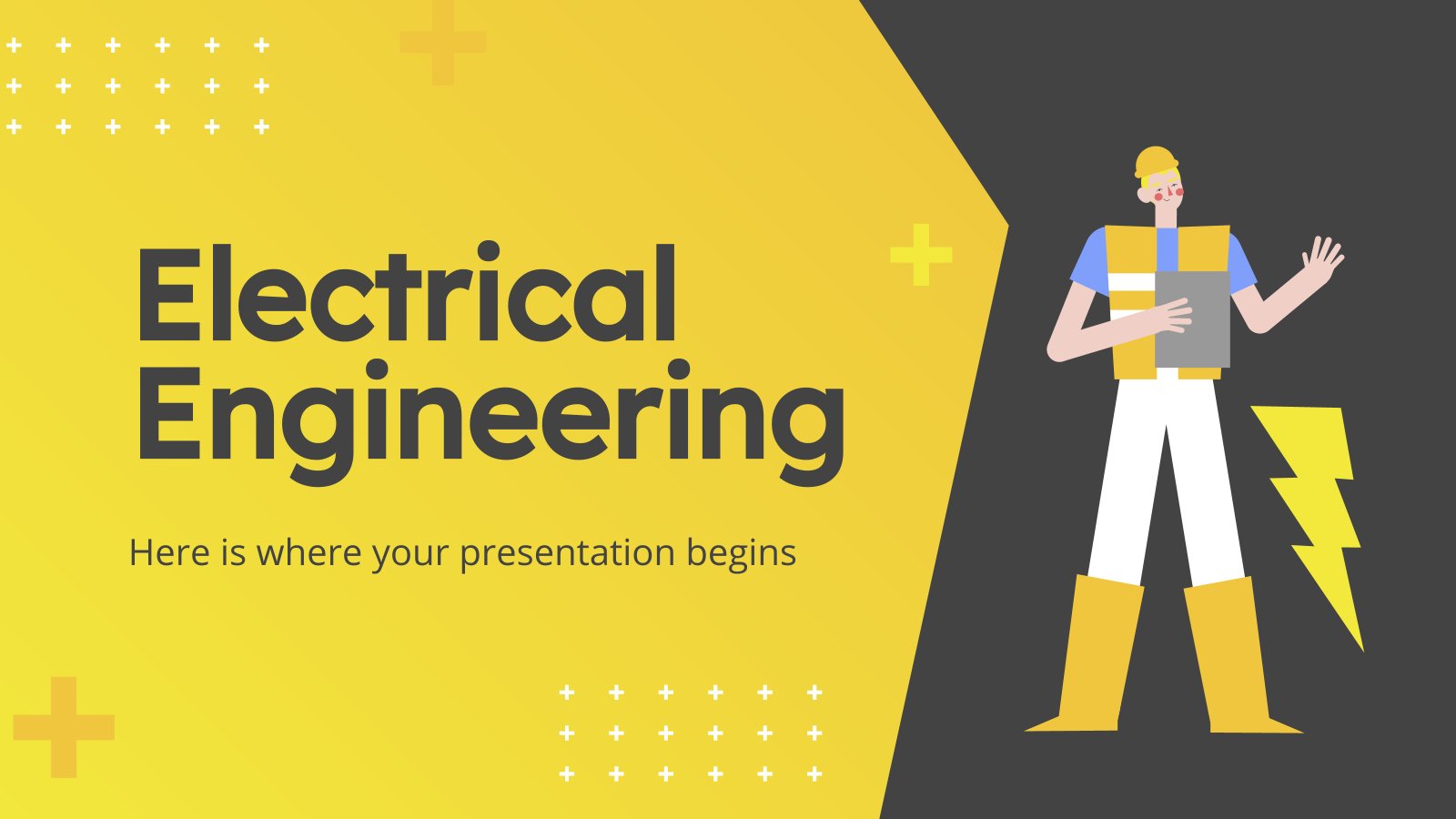 Electrical Engineering

Here is where your presentation begins